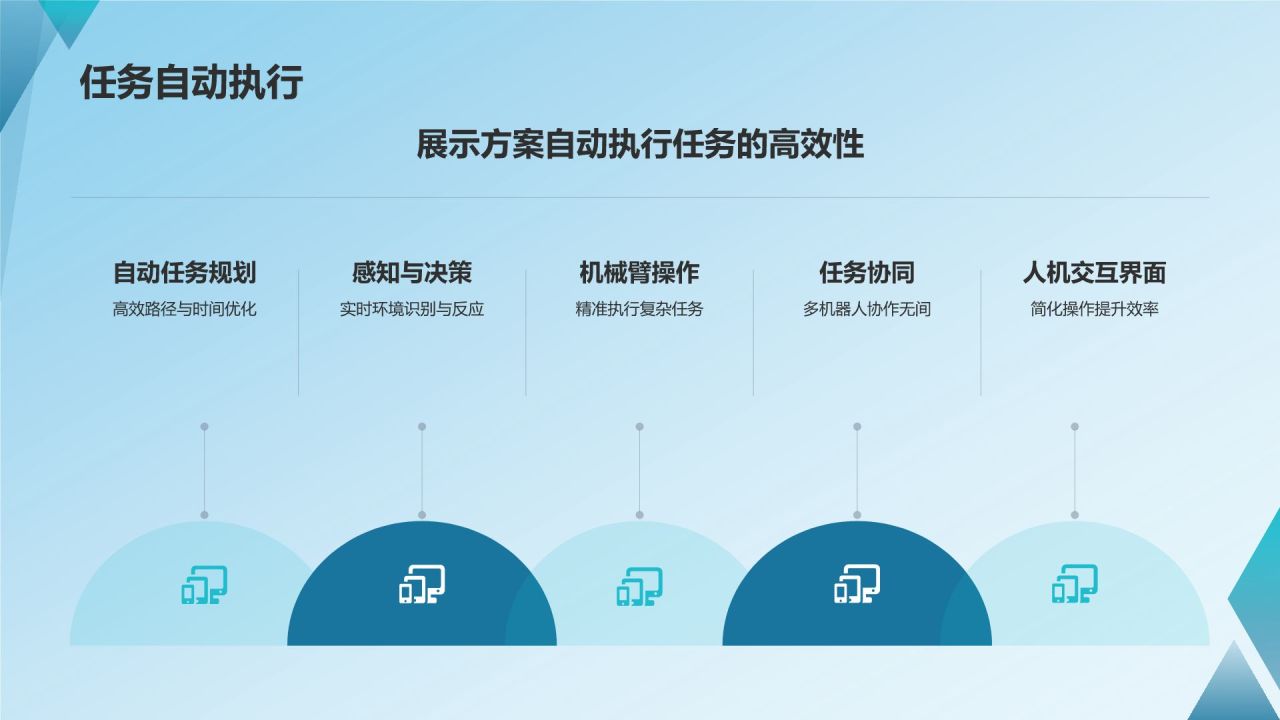 任务自动执行

展示方案自动执行任务的高效性

自动任务规划
高效路径与时间优化

感知与决策
实时环境识别与反应

机械臂操作
精准执行复杂任务

任务协同
多机器人协作无间

人机交互界面
简化操作提升效率